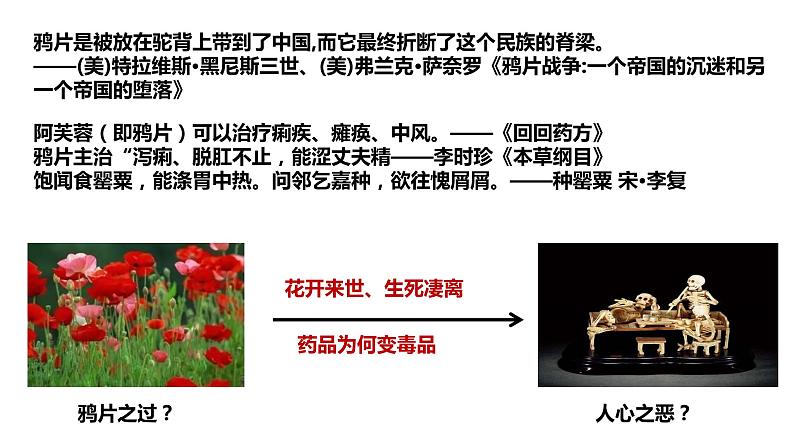 鸦片是被放在驼背上带到了中国,而它最终折断了这个民族的脊梁。
——(美)特拉维斯•黑尼斯三世、(美)弗兰克•萨奈罗《鸦片战争:一个帝国的沉迷和另一个帝国的堕落》

阿芙蓉（即鸦片）可以治疗痢疾、瘫痪、中风。——《回回药方》
鸦片主治“泻痢、脱肛不止，能涩丈夫精——李时珍《本草纲目》
饱闻食罂粟，能涤胃中热。问邻乞嘉种，欲往愧屑屑。——种罂粟 宋•李复

花开来世、生死凄离

药品为何变毒品

鸦片之过？

人心之恶？